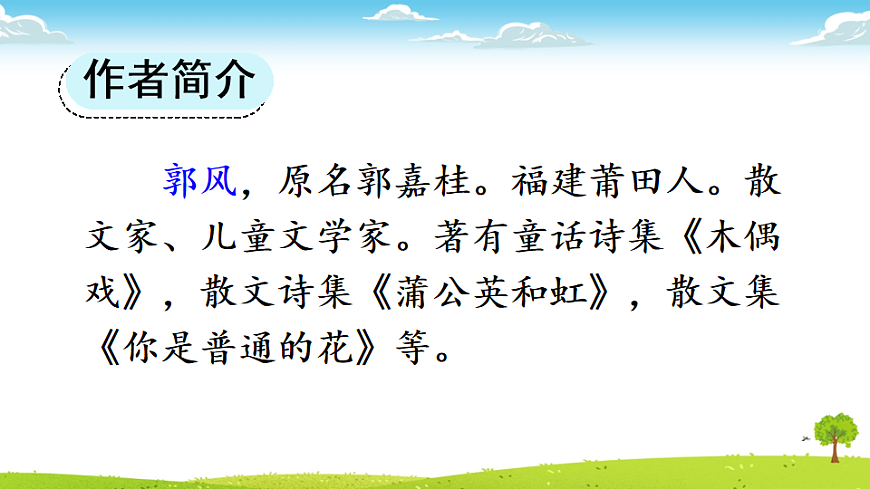 作者简介

郭风，原名郭嘉桂。福建莆田人。散文家、儿童文学家。著有童话诗集《木偶戏》，散文诗集《蒲公英和虹》，散文集《你是普通的花》等。